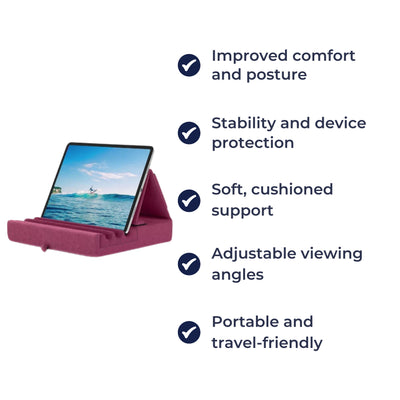 Improved comfort and posture

Stability and device protection

Soft, cushioned support

Adjustable viewing angles

Portable and travel-friendly